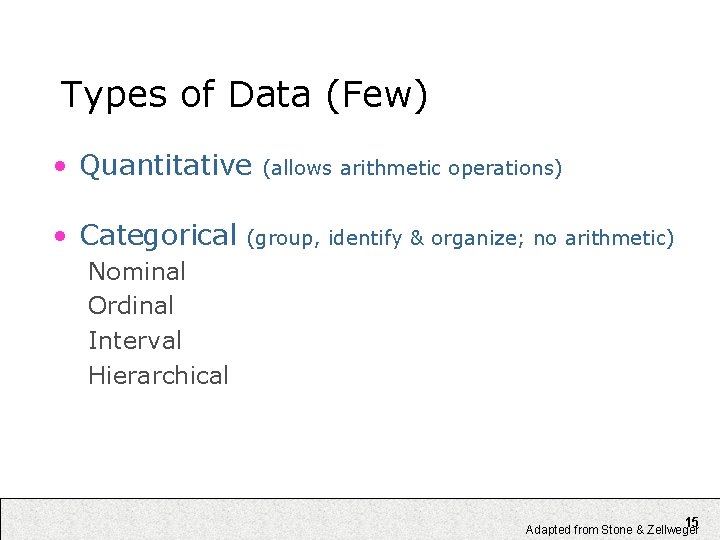 Types of Data (Few)

• Quantitative (allows arithmetic operations)

• Categorical (group, identify & organize; no arithmetic)
Nominal
Ordinal
Interval
Hierarchical

15
Adapted from Stone & Zellweger